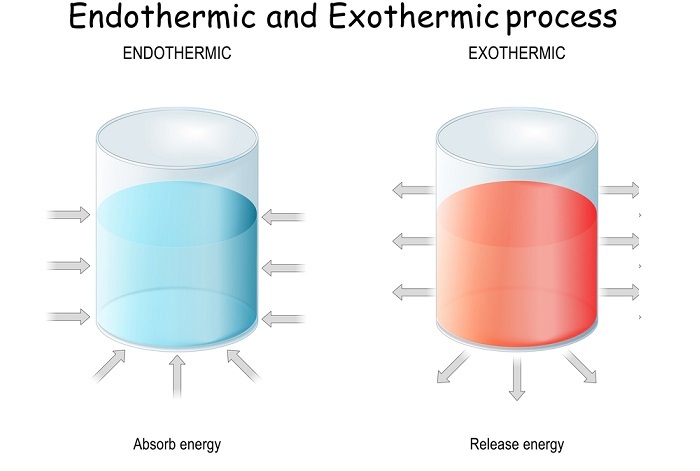 Endothermic and Exothermic process

ENDOTHERMIC

EXOTHERMIC

Absorb energy

Release energy